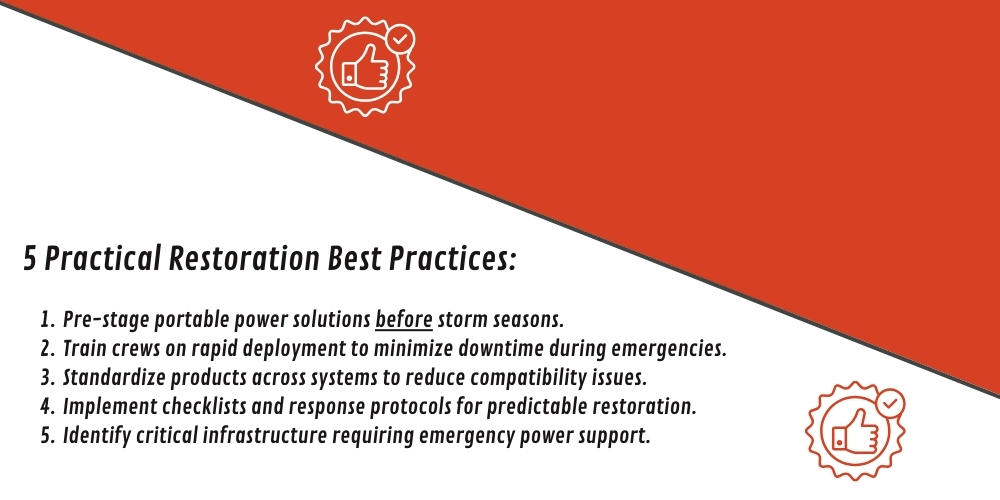 5 Practical Restoration Best Practices:

1. Pre-stage portable power solutions before storm seasons.
2. Train crews on rapid deployment to minimize downtime during emergencies.
3. Standardize products across systems to reduce compatibility issues.
4. Implement checklists and response protocols for predictable restoration.
5. Identify critical infrastructure requiring emergency power support.